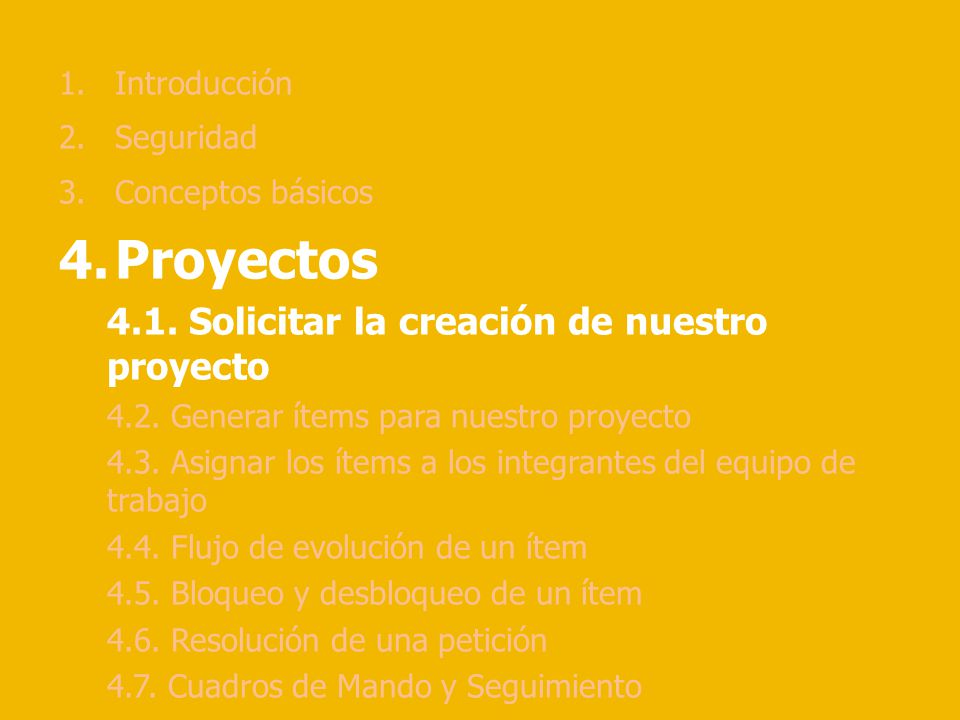 1. Introducción
2. Seguridad
3. Conceptos básicos
4. Proyectos
4.1. Solicitar la creación de nuestro proyecto
4.2. Generar ítems para nuestro proyecto
4.3. Asignar los ítems a los integrantes del equipo de trabajo
4.4. Flujo de evolución de un ítem
4.5. Bloqueo y desbloqueo de un ítem
4.6. Resolución de una petición
4.7. Cuadros de Mando y Seguimiento